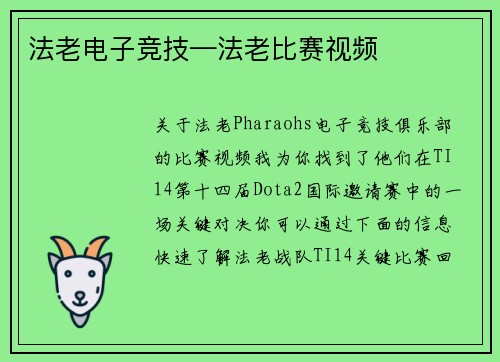 法老电子竞技—法老比赛视频

关于法老Pharaohs电子竞技俱乐部的比赛视频我为你找到了他们在TI14第十四届Dota2国际邀请赛中的一场关键对决你可以通过下面的信息快速了解法老战队TI14关键比赛回